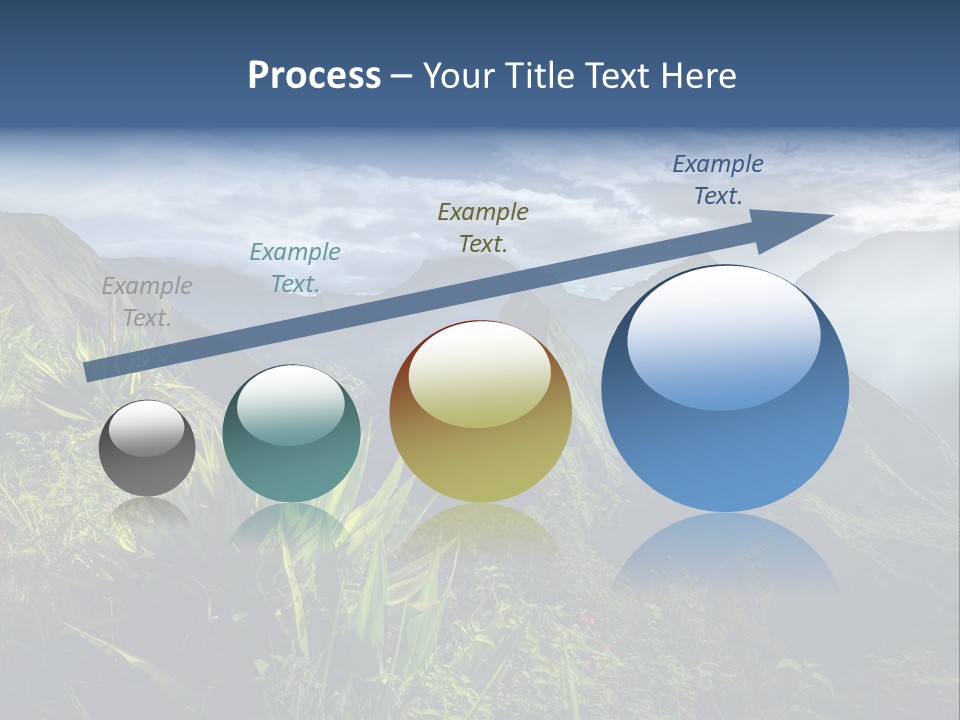 Process – Your Title Text Here

Example Text.

Example Text.

Example Text.

Example Text.